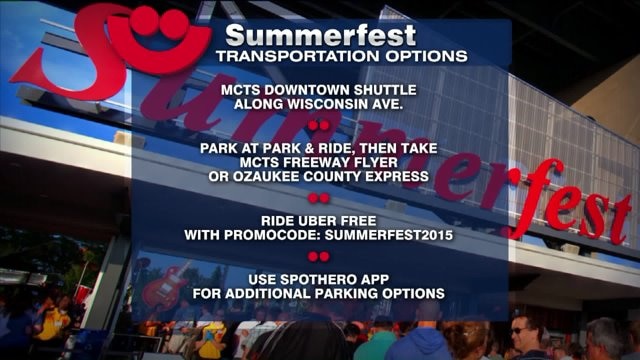 Summerfest
TRANSPORTATION OPTIONS

MCTS DOWNTOWN SHUTTLE ALONG WISCONSIN AVE.

PARK AT PARK & RIDE, THEN TAKE MCTS FREEWAY FLYER OR OZAUKEE COUNTY EXPRESS

RIDE UBER FREE WITH PROMOCODE: SUMMERFEST2015

USE SPOTHERO APP FOR ADDITIONAL PARKING OPTIONS

Summerfest